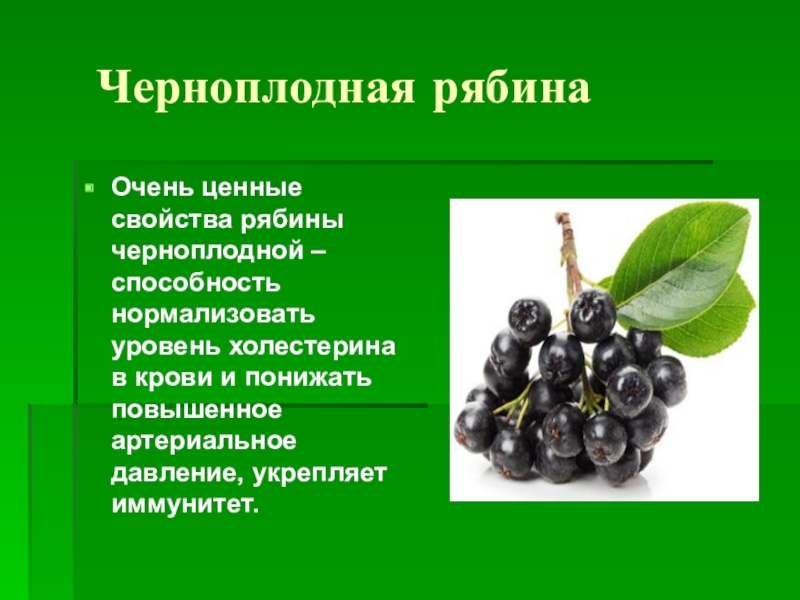 Черноплодная рябина

Очень ценные свойства рябины черноплодной – способность нормализовать уровень холестерина в крови и понижать повышенное артериальное давление, укрепляет иммунитет.